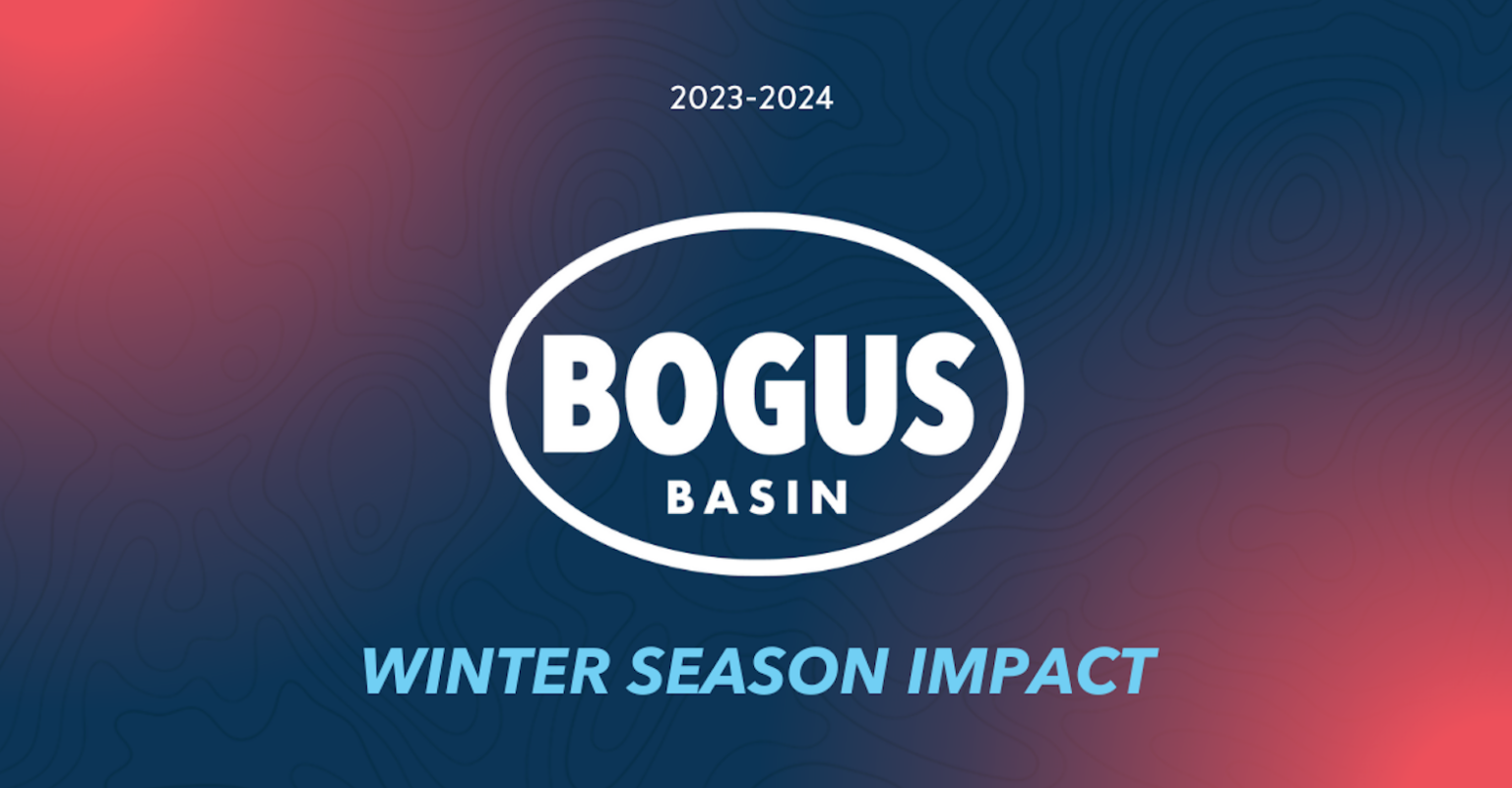 2023-2024

BOGUS
BASIN

WINTER SEASON IMPACT